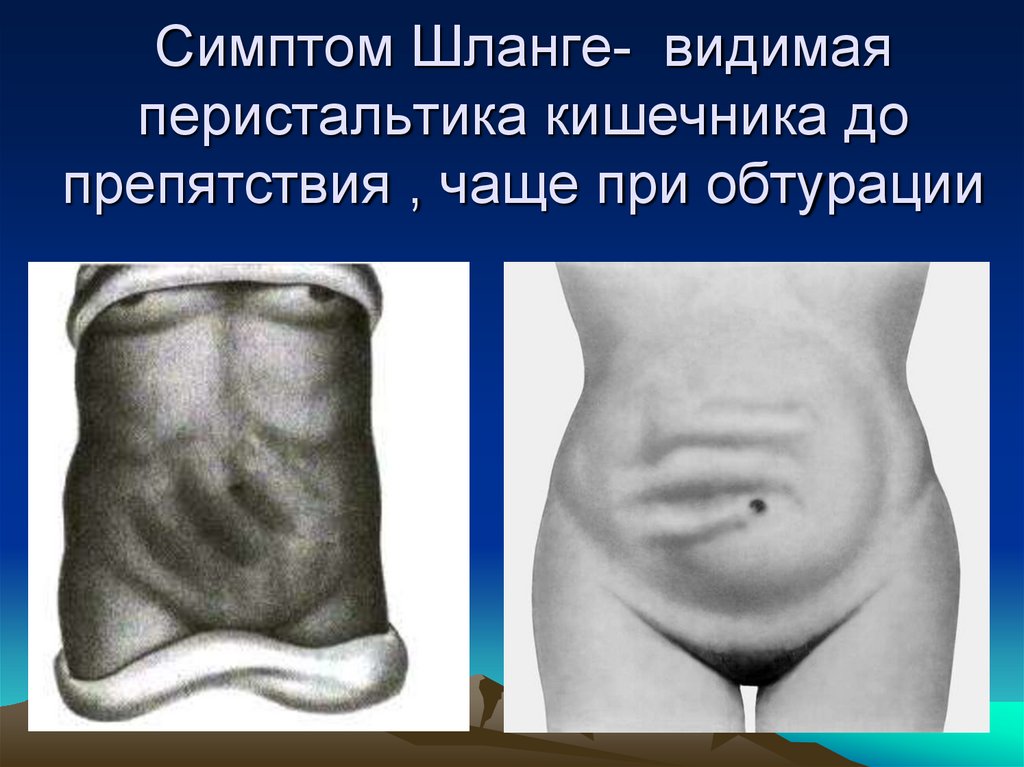 Симптом Шланге- видимая перистальтика кишечника до препятствия , чаще при обтурации